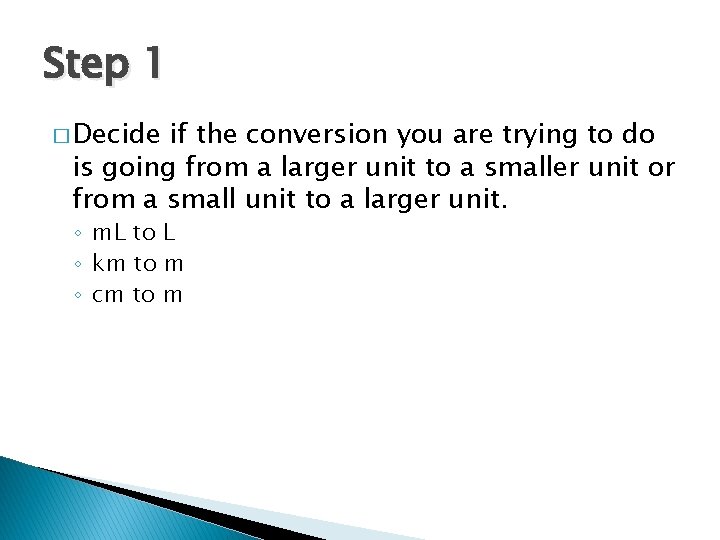 Step 1

□ Decide if the conversion you are trying to do is going from a larger unit to a smaller unit or from a small unit to a larger unit.

◦ mL to L
◦ km to m
◦ cm to m